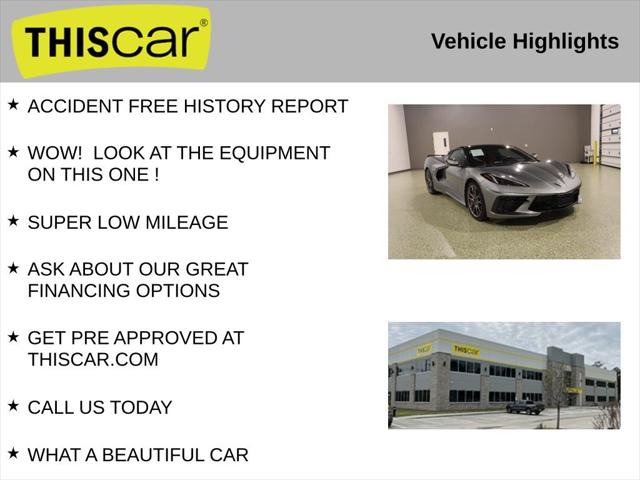 THIScar®

Vehicle Highlights

★ ACCIDENT FREE HISTORY REPORT

★ WOW! LOOK AT THE EQUIPMENT ON THIS ONE !

★ SUPER LOW MILEAGE

★ ASK ABOUT OUR GREAT FINANCING OPTIONS

★ GET PRE APPROVED AT THISCAR.COM

★ CALL US TODAY

★ WHAT A BEAUTIFUL CAR

THIScar

THIScar